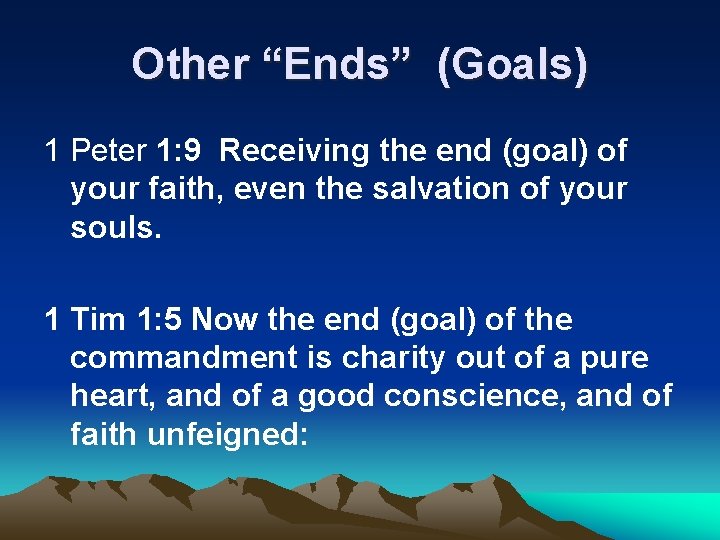 Other “Ends” (Goals)

1 Peter 1:9 Receiving the end (goal) of your faith, even the salvation of your souls.

1 Tim 1:5 Now the end (goal) of the commandment is charity out of a pure heart, and of a good conscience, and of faith unfeigned: